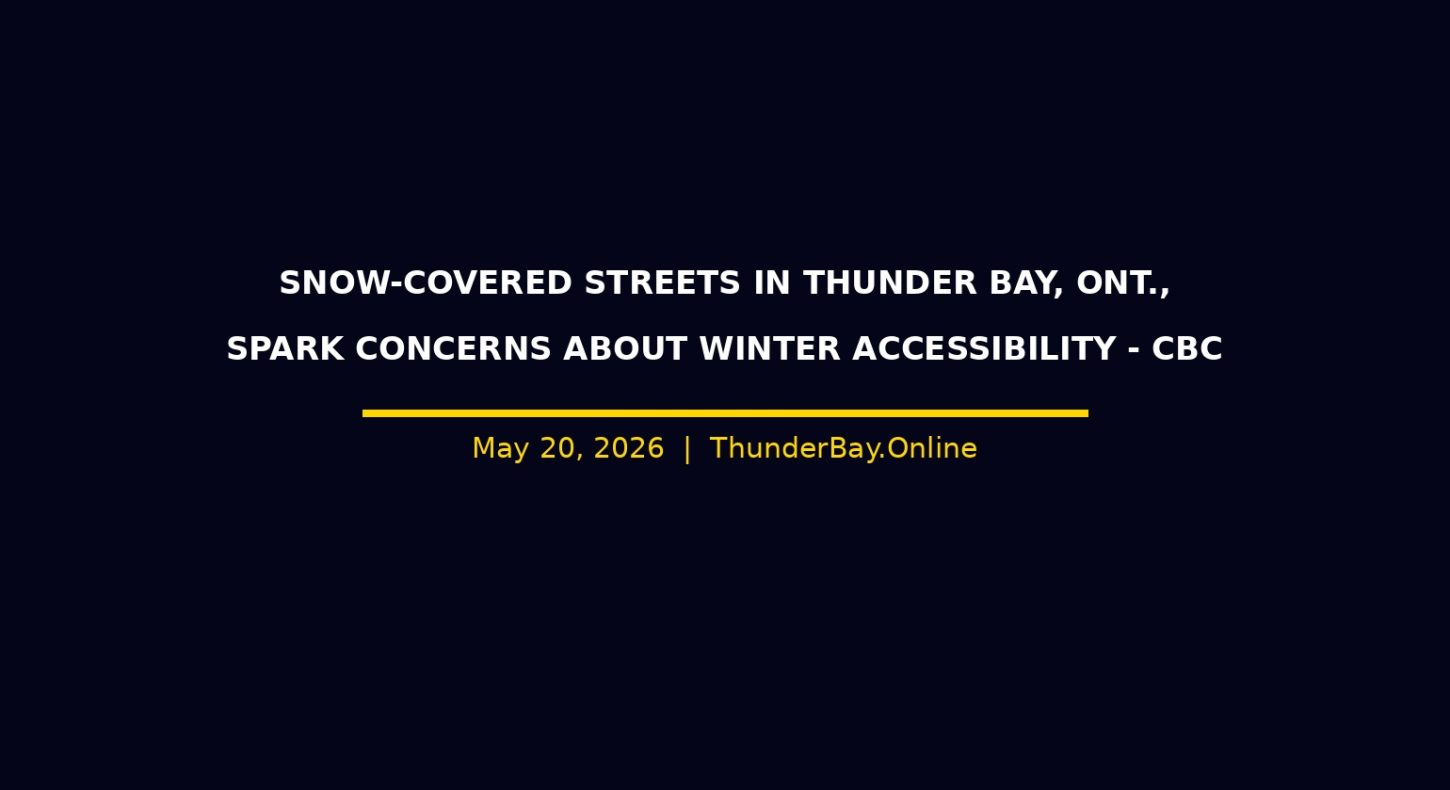 SNOW-COVERED STREETS IN THUNDER BAY, ONT., SPARK CONCERNS ABOUT WINTER ACCESSIBILITY - CBC

May 20, 2026 | ThunderBay.Online